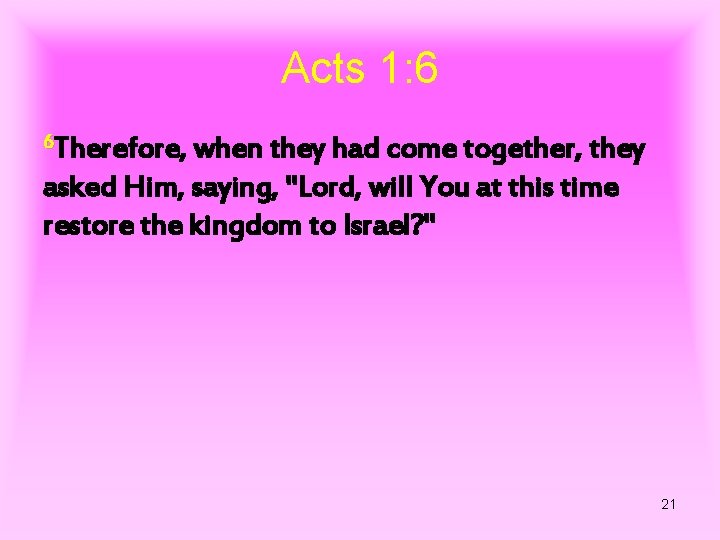 Acts 1:6

$^6$Therefore, when they had come together, they asked Him, saying, "Lord, will You at this time restore the kingdom to Israel?"

21